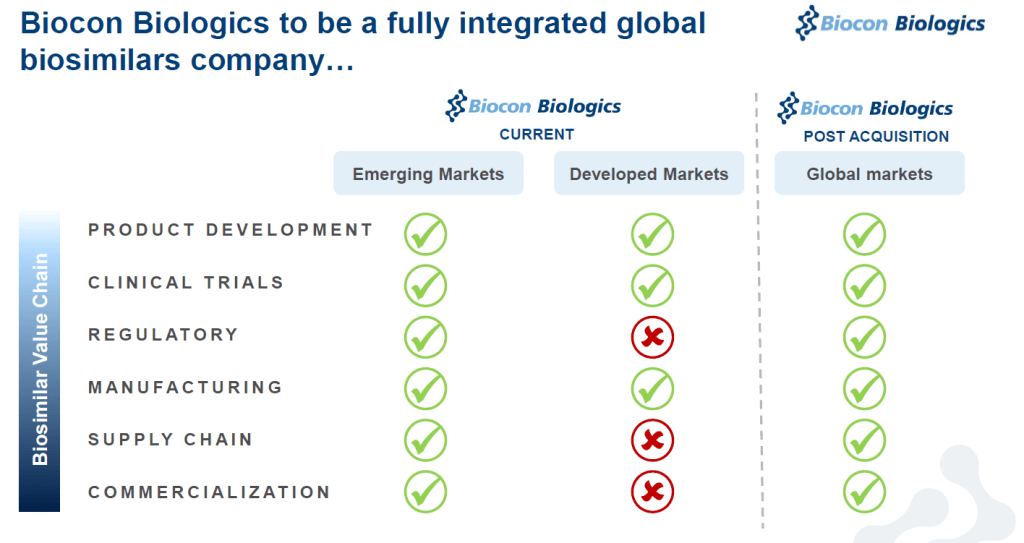 Biocon Biologics to be a fully integrated global biosimilars company…

Biocon Biologics

Biocon Biologics
CURRENT

Biocon Biologics
POST ACQUISITION

Biosimilar Value Chain

| | Emerging Markets | Developed Markets | Global markets |
|---|---|---|---|
| PRODUCT DEVELOPMENT | ✓ | ✓ | ✓ |
| CLINICAL TRIALS | ✓ | ✓ | ✓ |
| REGULATORY | ✓ | ✗ | ✓ |
| MANUFACTURING | ✓ | ✓ | ✓ |
| SUPPLY CHAIN | ✓ | ✗ | ✓ |
| COMMERCIALIZATION | ✓ | ✗ | ✓ |